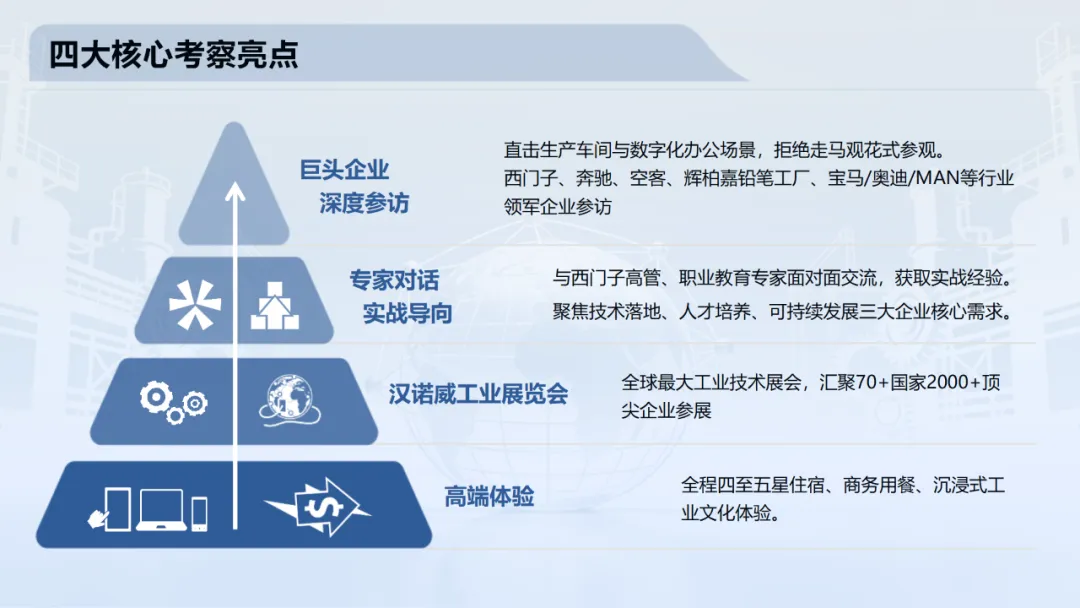 四大核心考察亮点

巨头企业
深度参访

直击生产车间与数字化办公场景，拒绝走马观花式参观。
西门子、奔驰、空客、辉柏嘉铅笔工厂、宝马/奥迪/MAN等行业领军企业参访

专家对话
实战导向

与西门子高管、职业教育专家面对面交流，获取实战经验。
聚焦技术落地、人才培养、可持续发展三大企业核心需求。

汉诺威工业展览会

全球最大工业技术展会，汇聚70+国家2000+顶尖企业参展

高端体验

全程四至五星住宿、商务用餐、沉浸式工业文化体验。